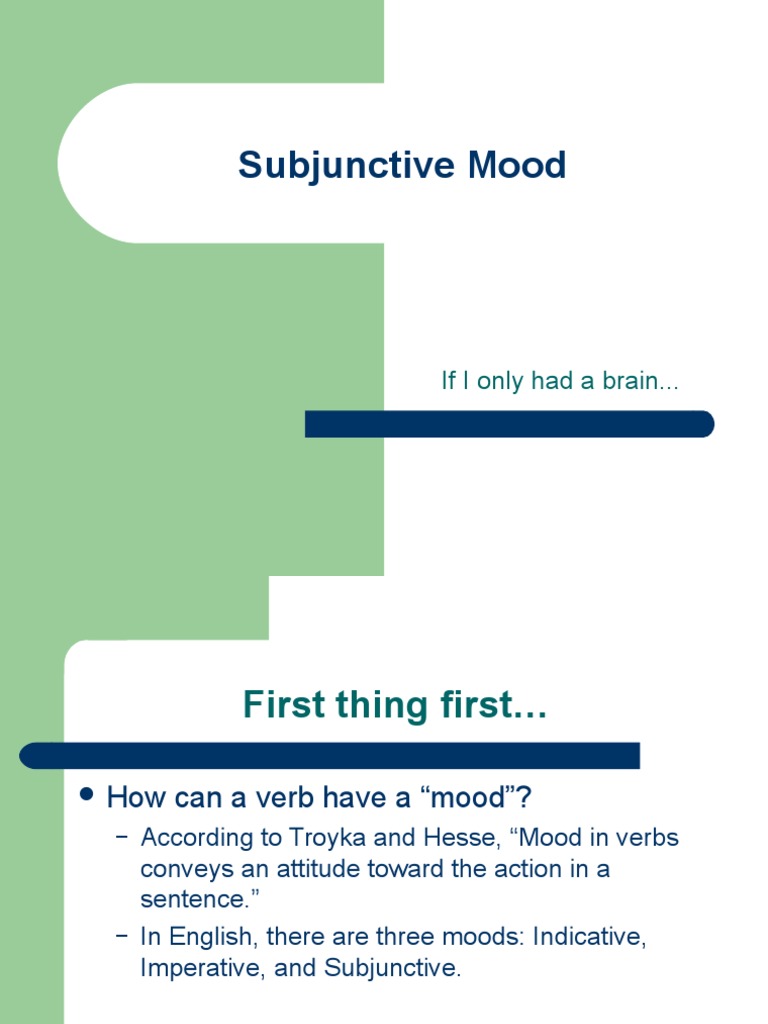 Subjunctive Mood

If I only had a brain...

First thing first…

• How can a verb have a “mood”?
– According to Troyka and Hesse, “Mood in verbs conveys an attitude toward the action in a sentence.”
– In English, there are three moods: Indicative, Imperative, and Subjunctive.